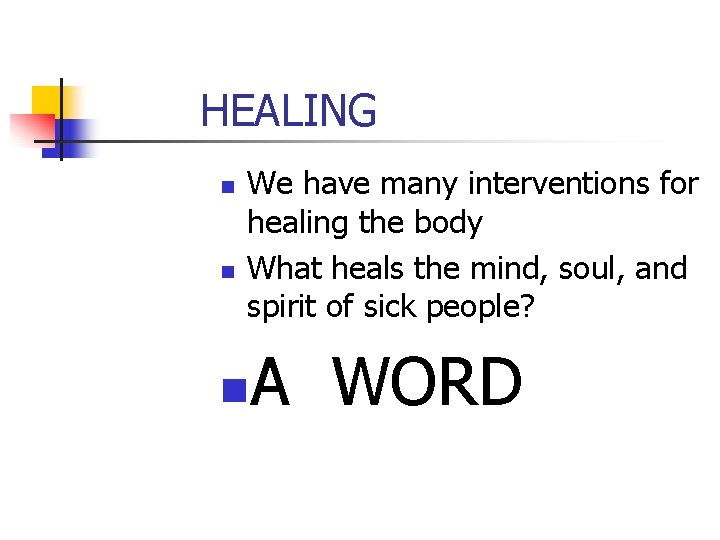 HEALING

- We have many interventions for healing the body
- What heals the mind, soul, and spirit of sick people?
- A WORD